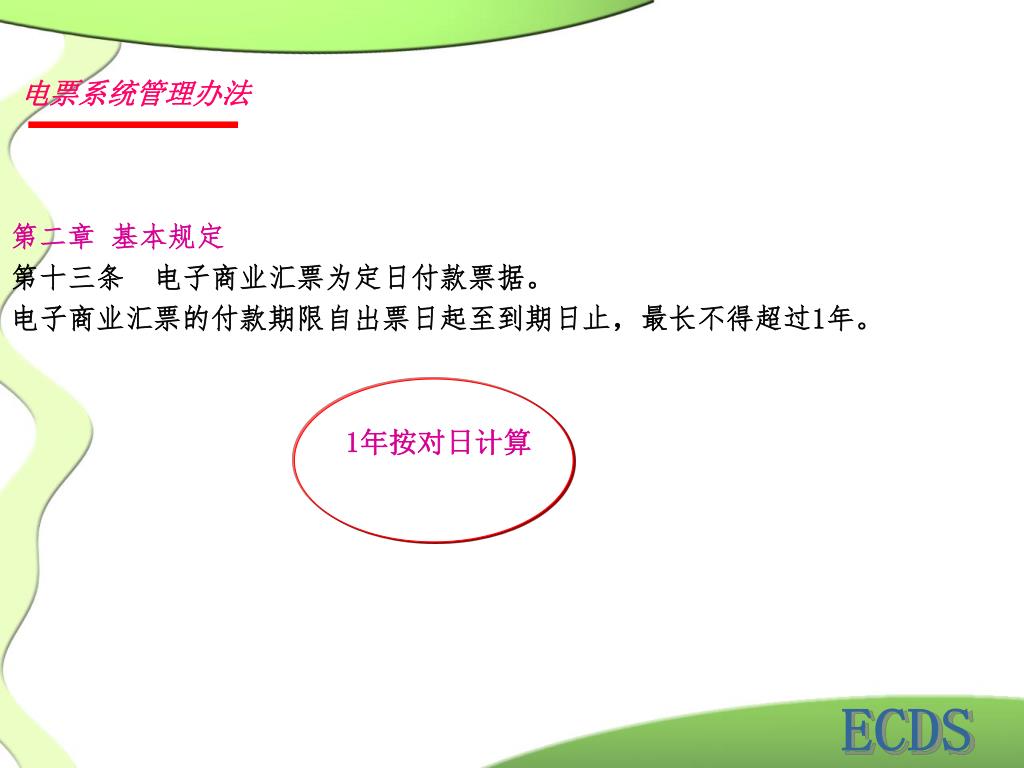 电票系统管理办法

第二章 基本规定
第十三条　电子商业汇票为定日付款票据。
电子商业汇票的付款期限自出票日起至到期日止，最长不得超过1年。

1年按对日计算

ECDS